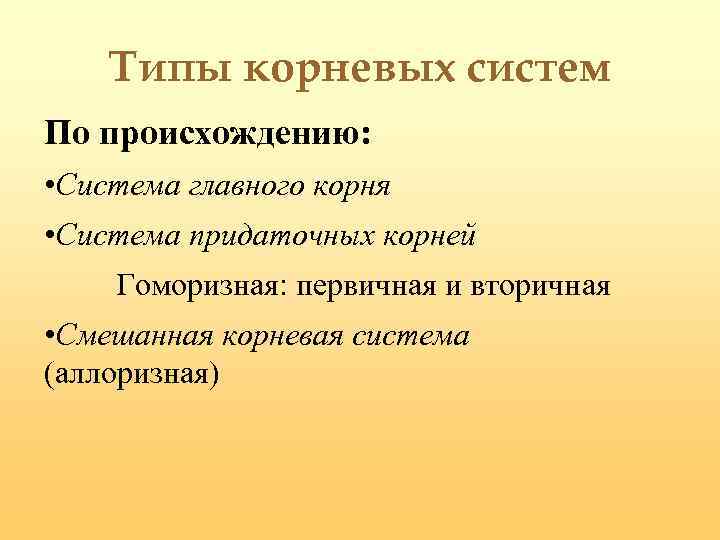 Типы корневых систем

По происхождению:

•Система главного корня

•Система придаточных корней

Гоморизная: первичная и вторичная

•Смешанная корневая система (аллоризная)